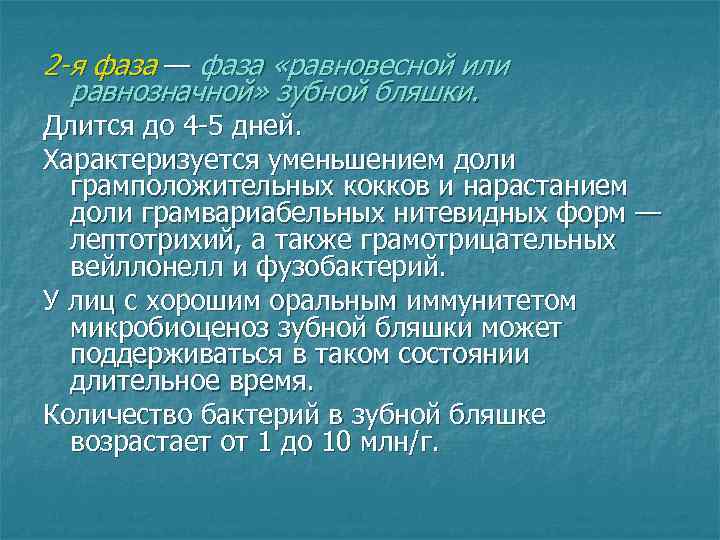 2-я фаза — фаза «равновесной или равнозначной» зубной бляшки.

Длится до 4-5 дней.

Характеризуется уменьшением доли грамположительных кокков и нарастанием доли грамвариабельных нитевидных форм — лептотрихий, а также грамотрицательных вейллонелл и фузобактерий.

У лиц с хорошим оральным иммунитетом микробиоценоз зубной бляшки может поддерживаться в таком состоянии длительное время.

Количество бактерий в зубной бляшке возрастает от 1 до 10 млн/г.